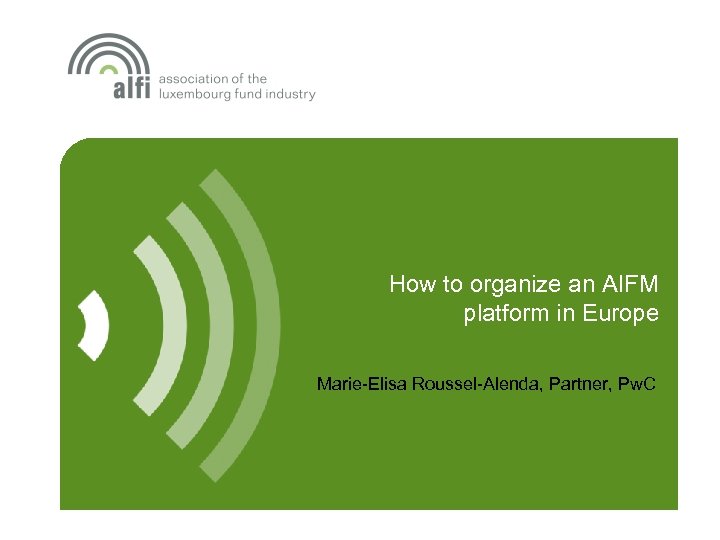 alfi association of the luxembourg fund industry

How to organize an AIFM platform in Europe

Marie-Elisa Roussel-Alenda, Partner, PwC